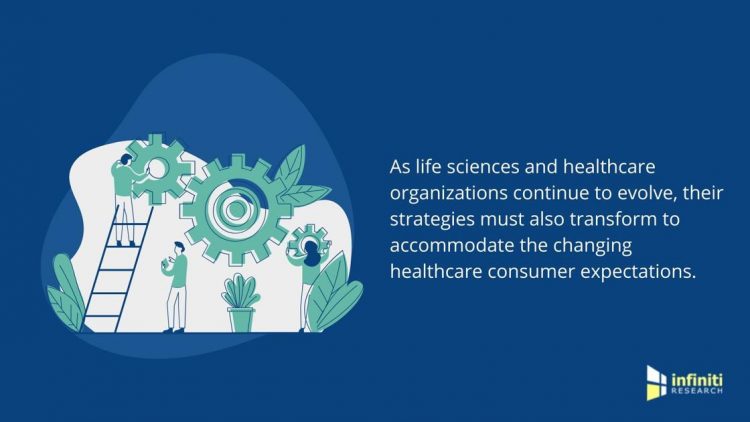 As life sciences and healthcare organizations continue to evolve, their strategies must also transform to accommodate the changing healthcare consumer expectations.

infiniti
RESEARCH